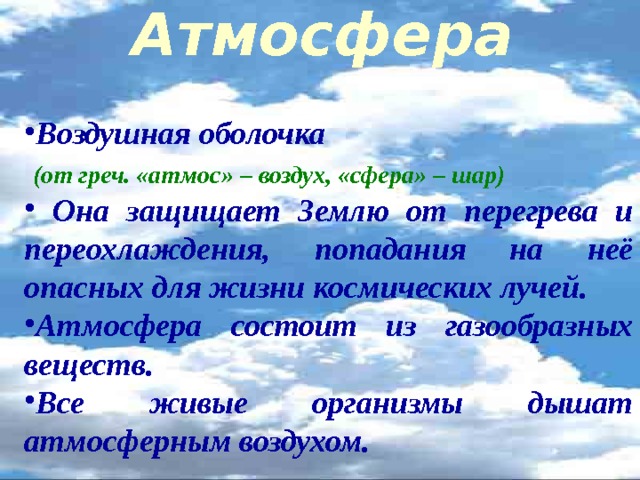 Атмосфера

•Воздушная оболочка

(от греч. «атмос» – воздух, «сфера» – шар)

• Она защищает Землю от перегрева и переохлаждения, попадания на неё опасных для жизни космических лучей.

•Атмосфера состоит из газообразных веществ.

•Все живые организмы дышат атмосферным воздухом.